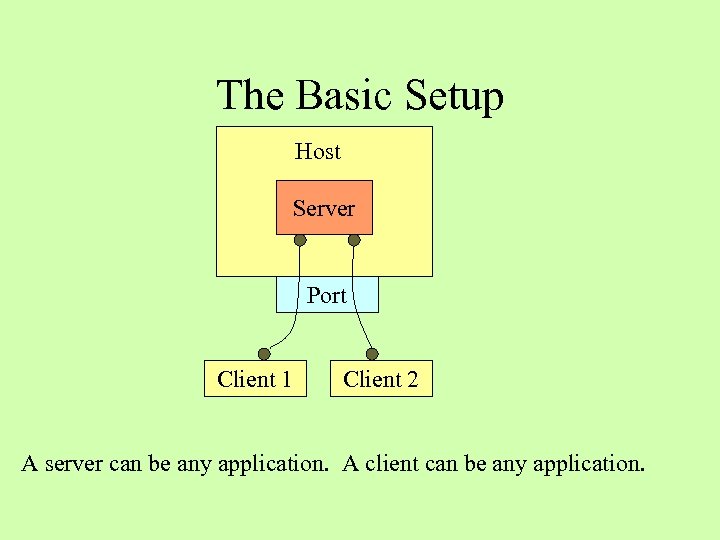 The Basic Setup

Host

Server

Port

Client 1

Client 2

A server can be any application. A client can be any application.